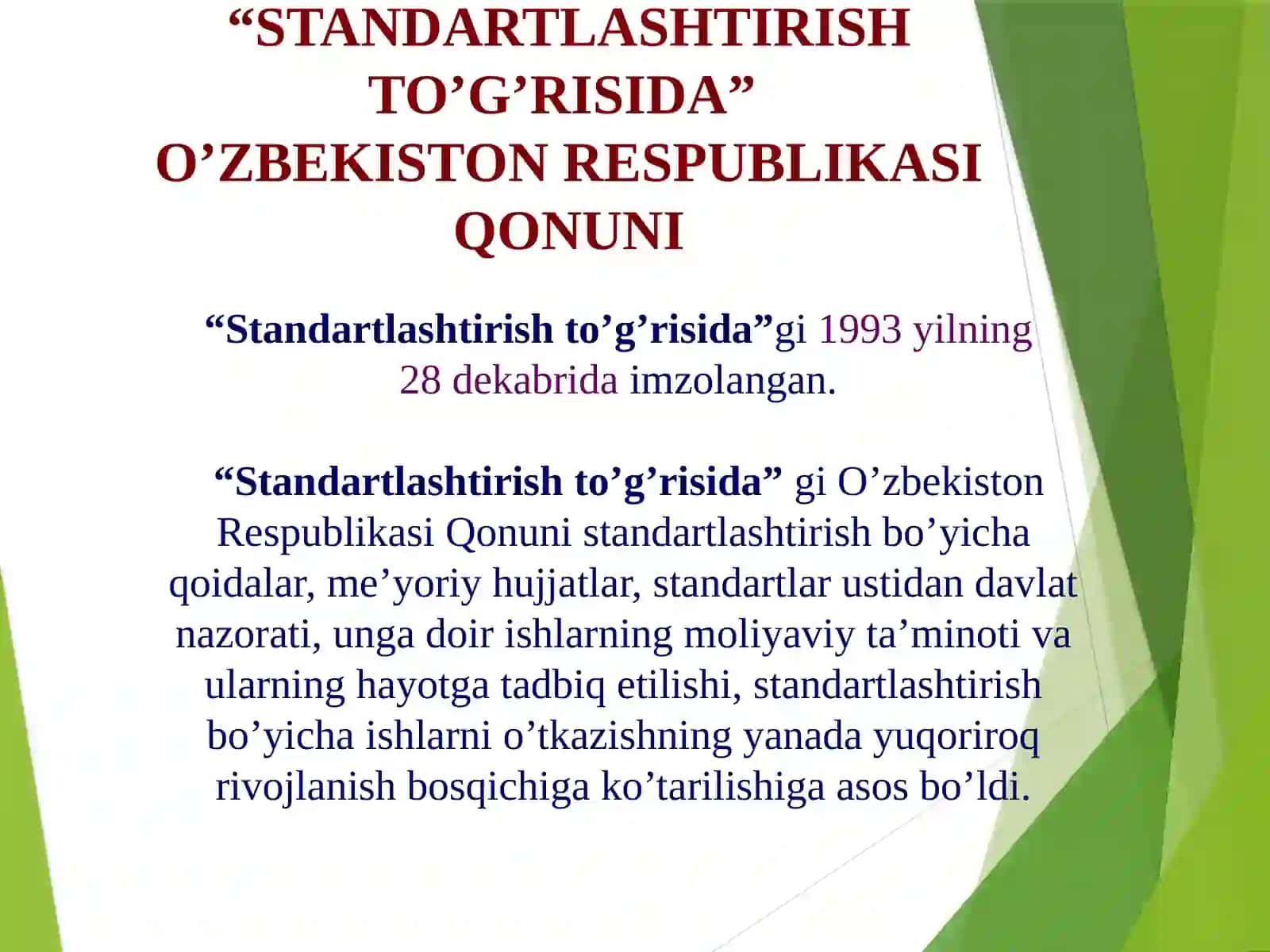 “STANDARTLASHTIRISH TO’G’RISIDA” O’ZBEKISTON RESPUBLIKASI QONUNI

“Standartlashtirish to’g’risida”gi 1993 yilning 28 dekabrida imzolangan.

“Standartlashtirish to’g’risida” gi O’zbekiston Respublikasi Qonuni standartlashtirish bo’yicha qoidalar, me’yoriy hujjatlar, standartlar ustidan davlat nazorati, unga doir ishlarning moliyaviy ta’minoti va ularning hayotga tadbiq etilishi, standartlashtirish bo’yicha ishlarni o’tkazishning yanada yuqoriroq rivojlanish bosqichiga ko’tarilishiga asos bo’ldi.